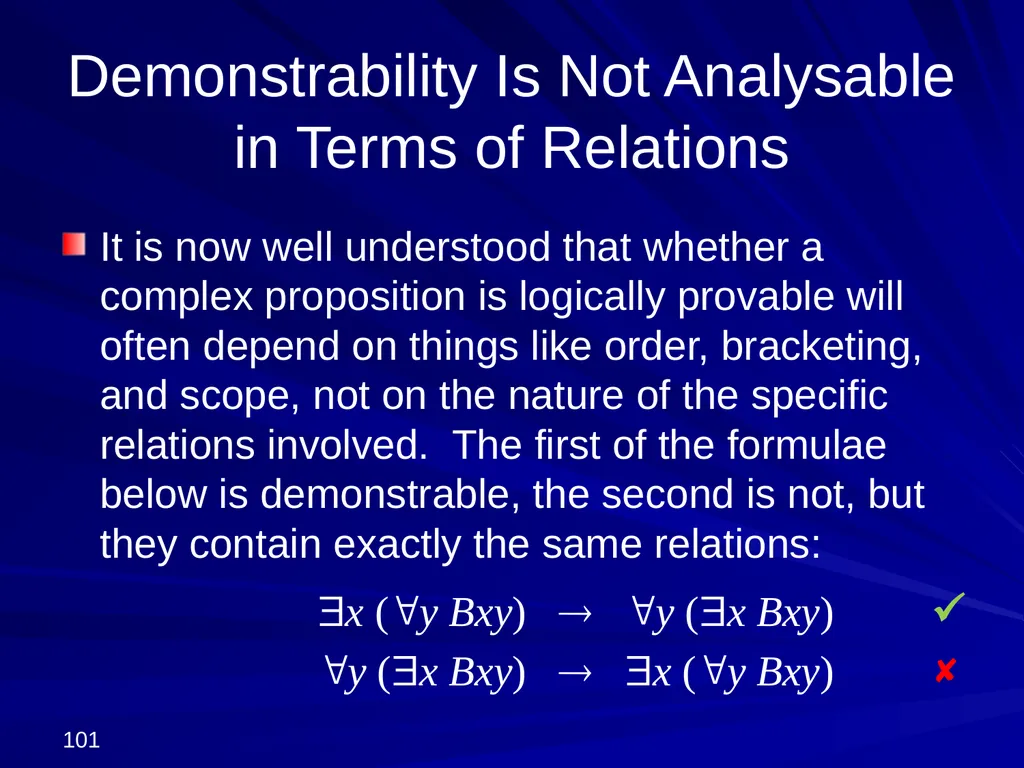 Demonstrability Is Not Analysable in Terms of Relations

It is now well understood that whether a complex proposition is logically provable will often depend on things like order, bracketing, and scope, not on the nature of the specific relations involved. The first of the formulae below is demonstrable, the second is not, but they contain exactly the same relations:

$\exists x\ (\forall y\ Bxy) \rightarrow \forall y\ (\exists x\ Bxy)$ ✓

$\forall y\ (\exists x\ Bxy) \rightarrow \exists x\ (\forall y\ Bxy)$ ✘

101